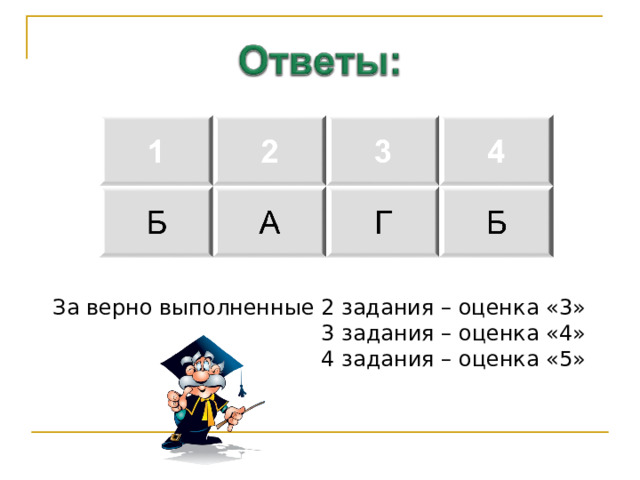 Ответы:

| 1 | 2 | 3 | 4 |
|---|---|---|---|
| Б | А | Г | Б |

За верно выполненные 2 задания – оценка «3»
3 задания – оценка «4»
4 задания – оценка «5»